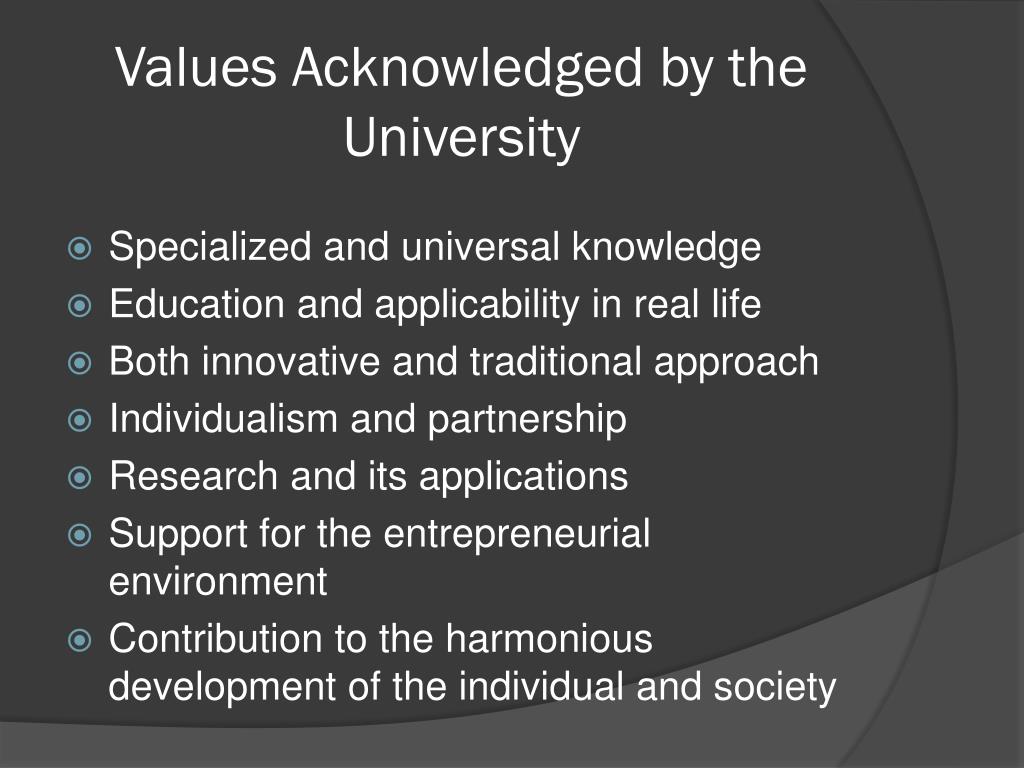 Values Acknowledged by the University

Specialized and universal knowledge
Education and applicability in real life
Both innovative and traditional approach
Individualism and partnership
Research and its applications
Support for the entrepreneurial environment
Contribution to the harmonious development of the individual and society